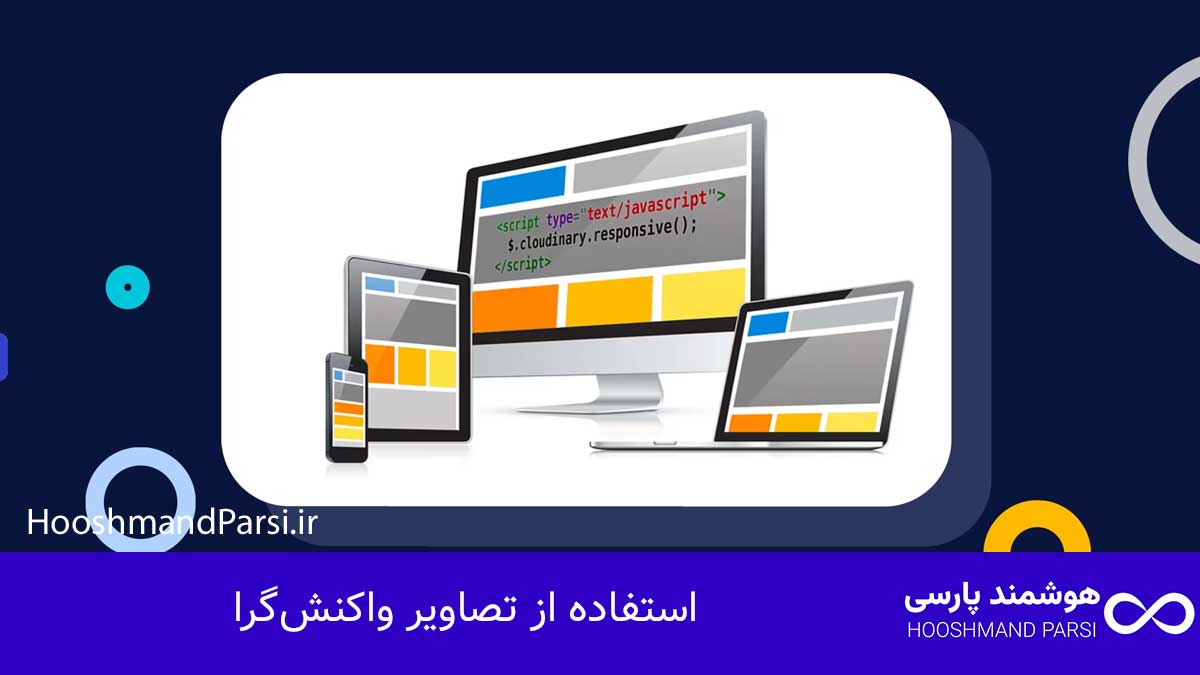 <script type="text/javascript">
$.cloudinary.responsive();
</script>

HooshmandParsi.ir

استفاده از تصاویر واکنش‌گرا

هوشمند پارسی
HOOSHMAND PARSI